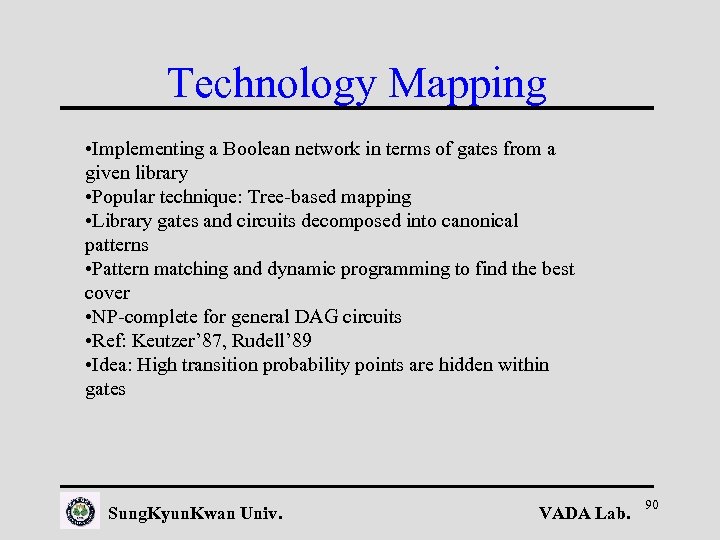 Technology Mapping

•Implementing a Boolean network in terms of gates from a given library
•Popular technique: Tree-based mapping
•Library gates and circuits decomposed into canonical patterns
•Pattern matching and dynamic programming to find the best cover
•NP-complete for general DAG circuits
•Ref: Keutzer’87, Rudell’89
•Idea: High transition probability points are hidden within gates

SungKyunKwan Univ.

VADA Lab.

90